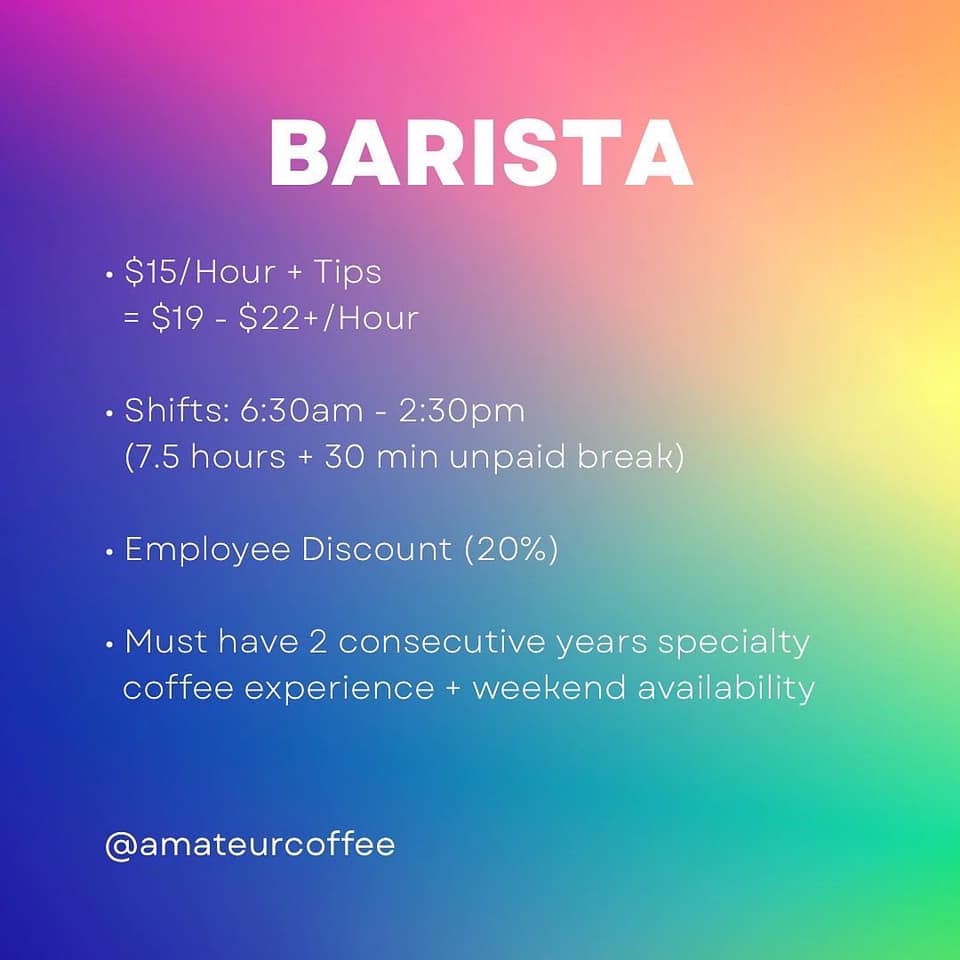 BARISTA

• \$15/Hour + Tips
= \$19 - \$22+/Hour

• Shifts: 6:30am - 2:30pm
(7.5 hours + 30 min unpaid break)

• Employee Discount (20%)

• Must have 2 consecutive years specialty coffee experience + weekend availability

@amateurcoffee